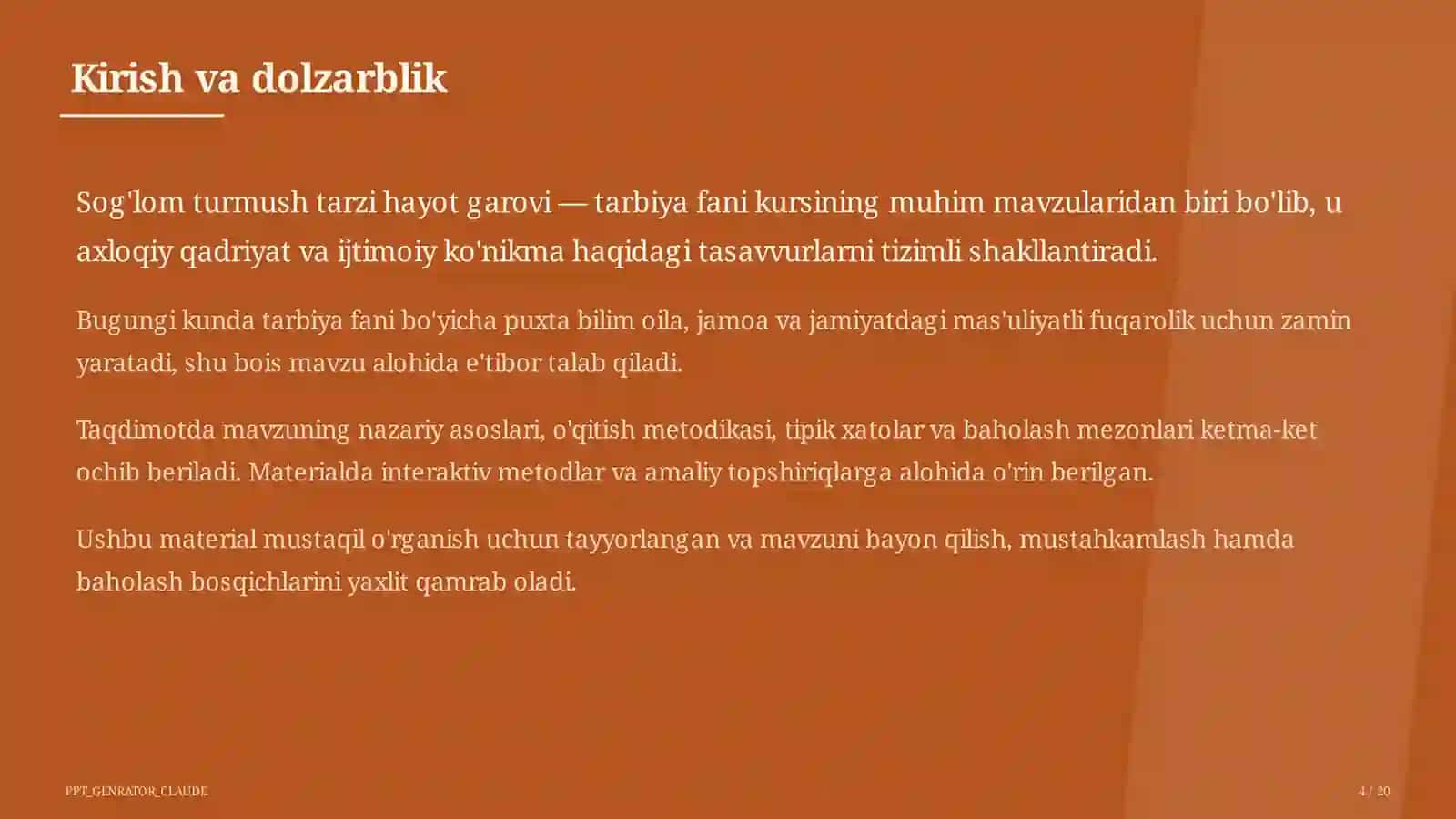 Kirish va dolzarblik

Sog'lom turmush tarzi hayot garovi — tarbiya fani kursining muhim mavzularidan biri bo'lib, u axloqiy qadriyat va ijtimoiy ko'nikma haqidagi tasavvurlarni tizimli shakllantiradi.

Bugungi kunda tarbiya fani bo'yicha puxta bilim oila, jamoa va jamiyatdagi mas'uliyatli fuqarolik uchun zamin yaratadi, shu bois mavzu alohida e'tibor talab qiladi.

Taqdimotda mavzuning nazariy asoslari, o'qitish metodikasi, tipik xatolar va baholash mezonlari ketma-ket ochib beriladi. Materialda interaktiv metodlar va amaliy topshiriqlarga alohida o'rin berilgan.

Ushbu material mustaqil o'rganish uchun tayyorlangan va mavzuni bayon qilish, mustahkamlash hamda baholash bosqichlarini yaxlit qamrab oladi.

PPT_GENRATOR_CLAUDE

4 / 20